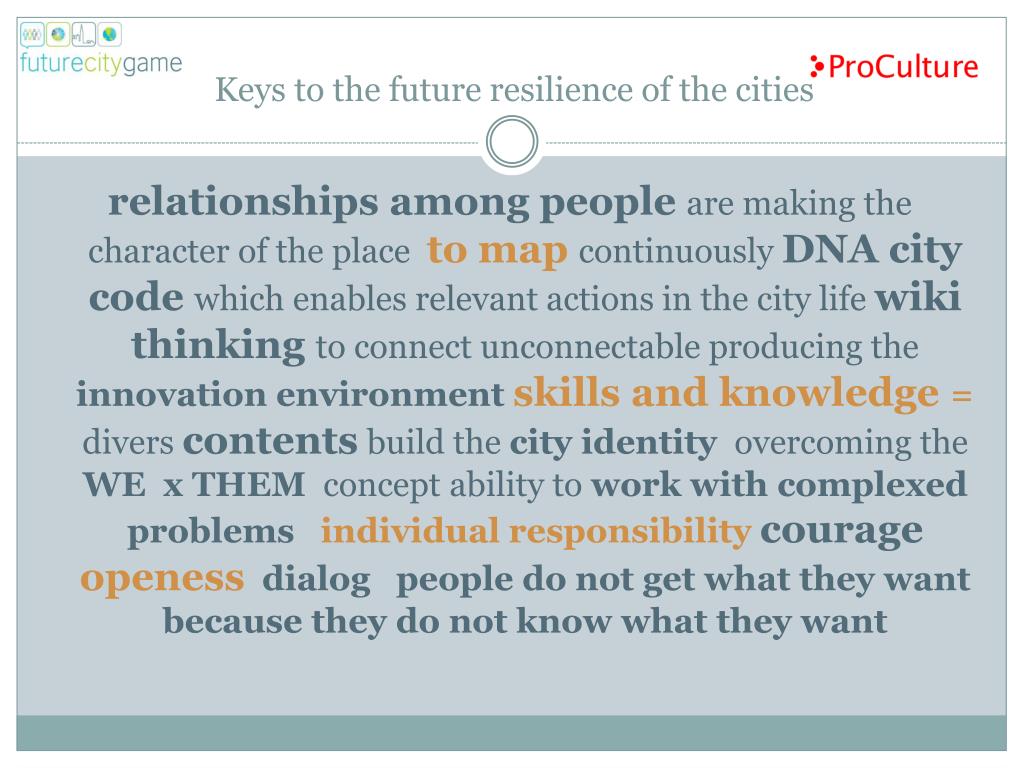 futurecitygame

ProCulture

Keys to the future resilience of the cities

relationships among people are making the character of the place to map continuously DNA city code which enables relevant actions in the city life wiki thinking to connect unconnectable producing the innovation environment skills and knowledge = divers contents build the city identity overcoming the WE x THEM concept ability to work with complexed problems individual responsibility courage openess dialog people do not get what they want because they do not know what they want